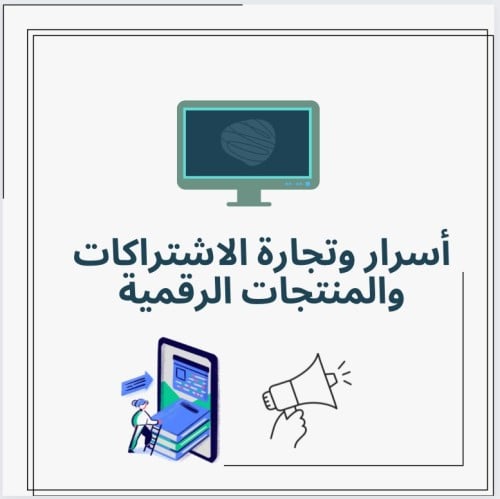 أسرار وتجارة الاشتراكات والمنتجات الرقمية